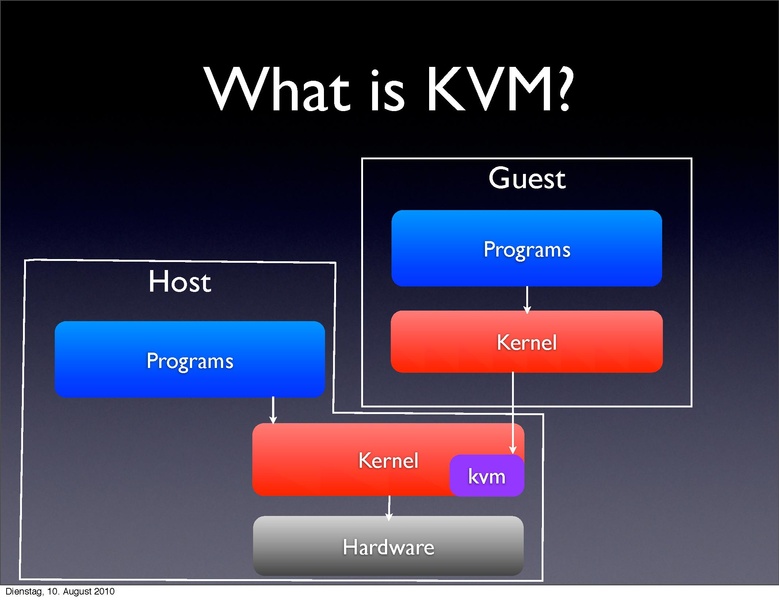 What is KVM?

Guest

Programs

Kernel

Host

Programs

Kernel

kvm

Hardware

Dienstag, 10. August 2010